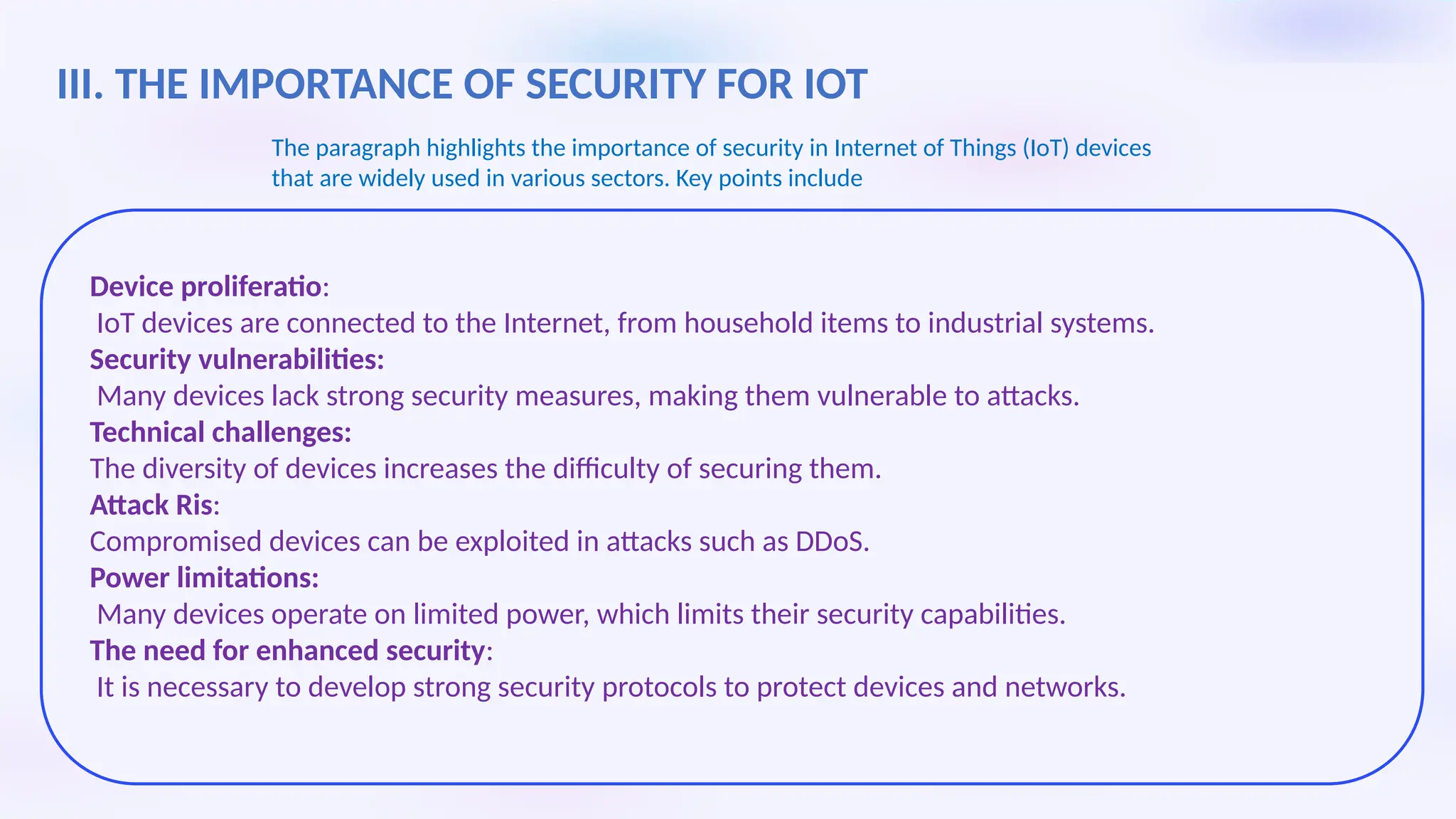 III. THE IMPORTANCE OF SECURITY FOR IOT

The paragraph highlights the importance of security in Internet of Things (IoT) devices that are widely used in various sectors. Key points include

Device proliferatio:
IoT devices are connected to the Internet, from household items to industrial systems.
Security vulnerabilities:
Many devices lack strong security measures, making them vulnerable to attacks.
Technical challenges:
The diversity of devices increases the difficulty of securing them.
Attack Ris:
Compromised devices can be exploited in attacks such as DDoS.
Power limitations:
Many devices operate on limited power, which limits their security capabilities.
The need for enhanced security:
It is necessary to develop strong security protocols to protect devices and networks.